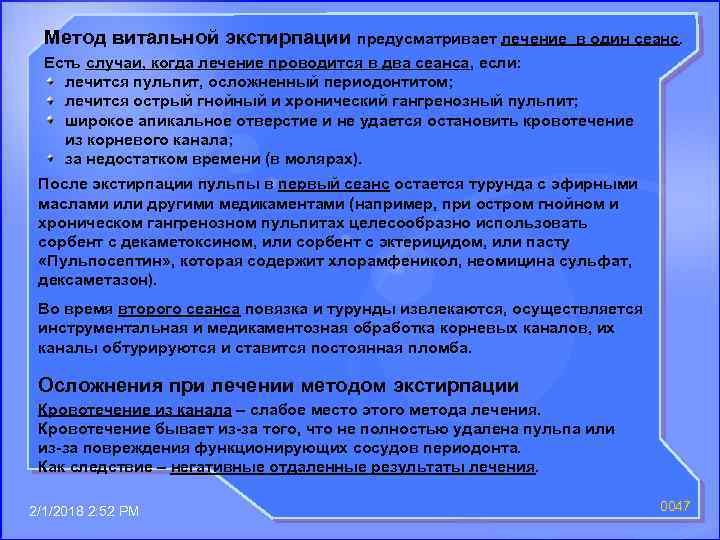 Метод витальной экстирпации предусматривает лечение в один сеанс.

Есть случаи, когда лечение проводится в два сеанса, если:
лечится пульпит, осложненный периодонтитом;
лечится острый гнойный и хронический гангренозный пульпит;
широкое апикальное отверстие и не удается остановить кровотечение из корневого канала;
за недостатком времени (в молярах).

После экстирпации пульпы в первый сеанс остается турунда с эфирными маслами или другими медикаментами (например, при остром гнойном и хроническом гангренозном пульпитах целесообразно использовать сорбент с декаметоксином, или сорбент с эктерицидом, или пасту «Пульпосептин», которая содержит хлорамфеникол, неомицина сульфат, дексаметазон).

Во время второго сеанса повязка и турунды извлекаются, осуществляется инструментальная и медикаментозная обработка корневых каналов, их каналы обтурируются и ставится постоянная пломба.

Осложнения при лечении методом экстирпации

Кровотечение из канала – слабое место этого метода лечения.
Кровотечение бывает из-за того, что не полностью удалена пульпа или из-за повреждения функционирующих сосудов периодонта.
Как следствие – негативные отдаленные результаты лечения.

2/1/2018 2:52 PM

0047